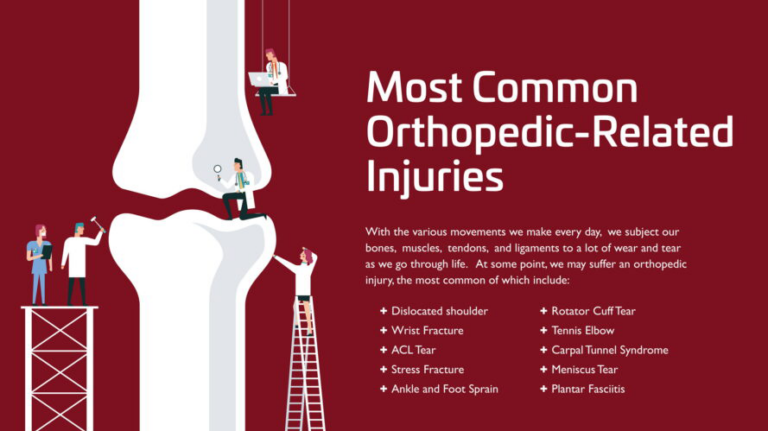 Most Common Orthopedic-Related Injuries

With the various movements we make every day, we subject our bones, muscles, tendons, and ligaments to a lot of wear and tear as we go through life. At some point, we may suffer an orthopedic injury, the most common of which include:

+ Dislocated shoulder
+ Wrist Fracture
+ ACL Tear
+ Stress Fracture
+ Ankle and Foot Sprain

+ Rotator Cuff Tear
+ Tennis Elbow
+ Carpal Tunnel Syndrome
+ Meniscus Tear
+ Plantar Fasciitis